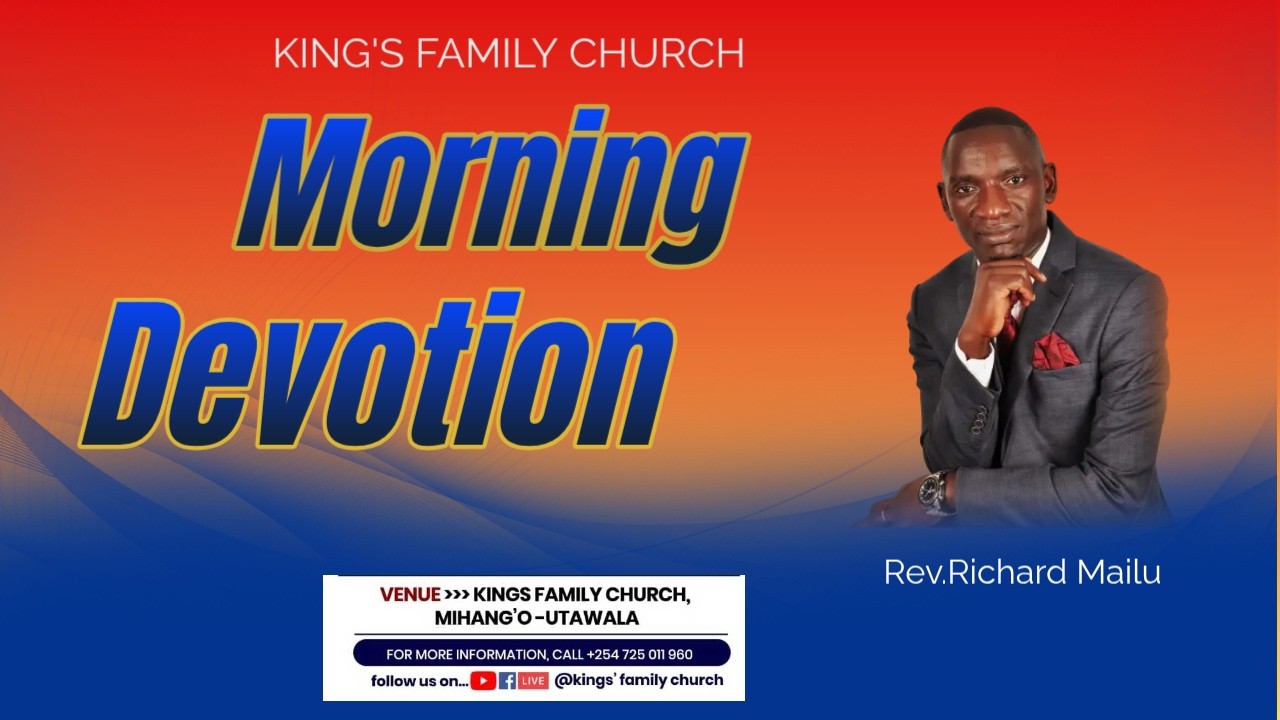 KING'S FAMILY CHURCH

Morning Devotion

Rev.Richard Mailu

VENUE >>> KINGS FAMILY CHURCH, MIHANG'O-UTAWALA

FOR MORE INFORMATION, CALL +254 725 011 960

follow us on... LIVE @kings' family church